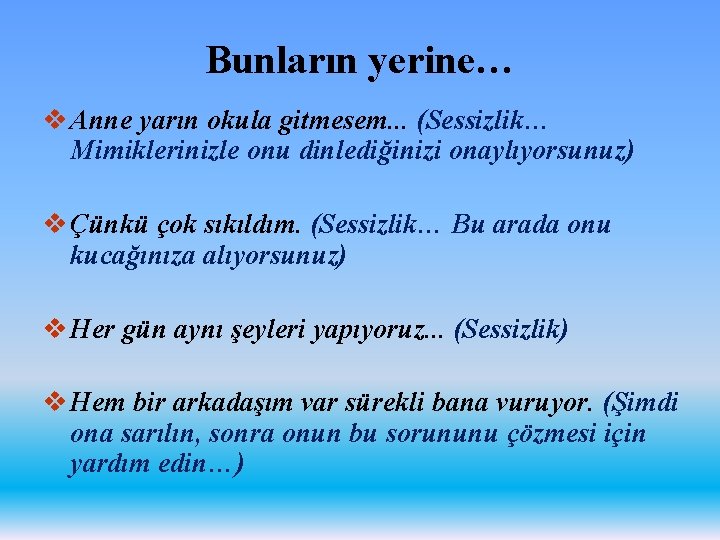 Bunların yerine…

❖ Anne yarın okula gitmesem... (Sessizlik… Mimiklerinizle onu dinlediğinizi onaylıyorsunuz)

❖ Çünkü çok sıkıldım. (Sessizlik… Bu arada onu kucağınıza alıyorsunuz)

❖ Her gün aynı şeyleri yapıyoruz... (Sessizlik)

❖ Hem bir arkadaşım var sürekli bana vuruyor. (Şimdi ona sarılın, sonra onun bu sorununu çözmesi için yardım edin…)